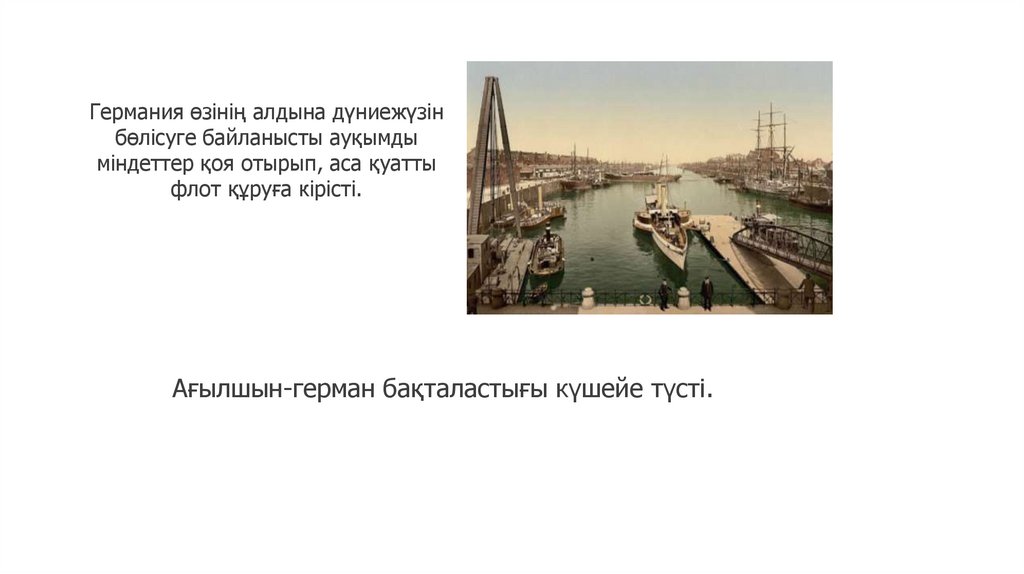 Германия өзінің алдына дүниежүзін бөлісуге байланысты ауқымды міндеттер қоя отырып, аса қуатты флот құруға кірісті.

Ағылшын-герман бақталастығы күшейе түсті.